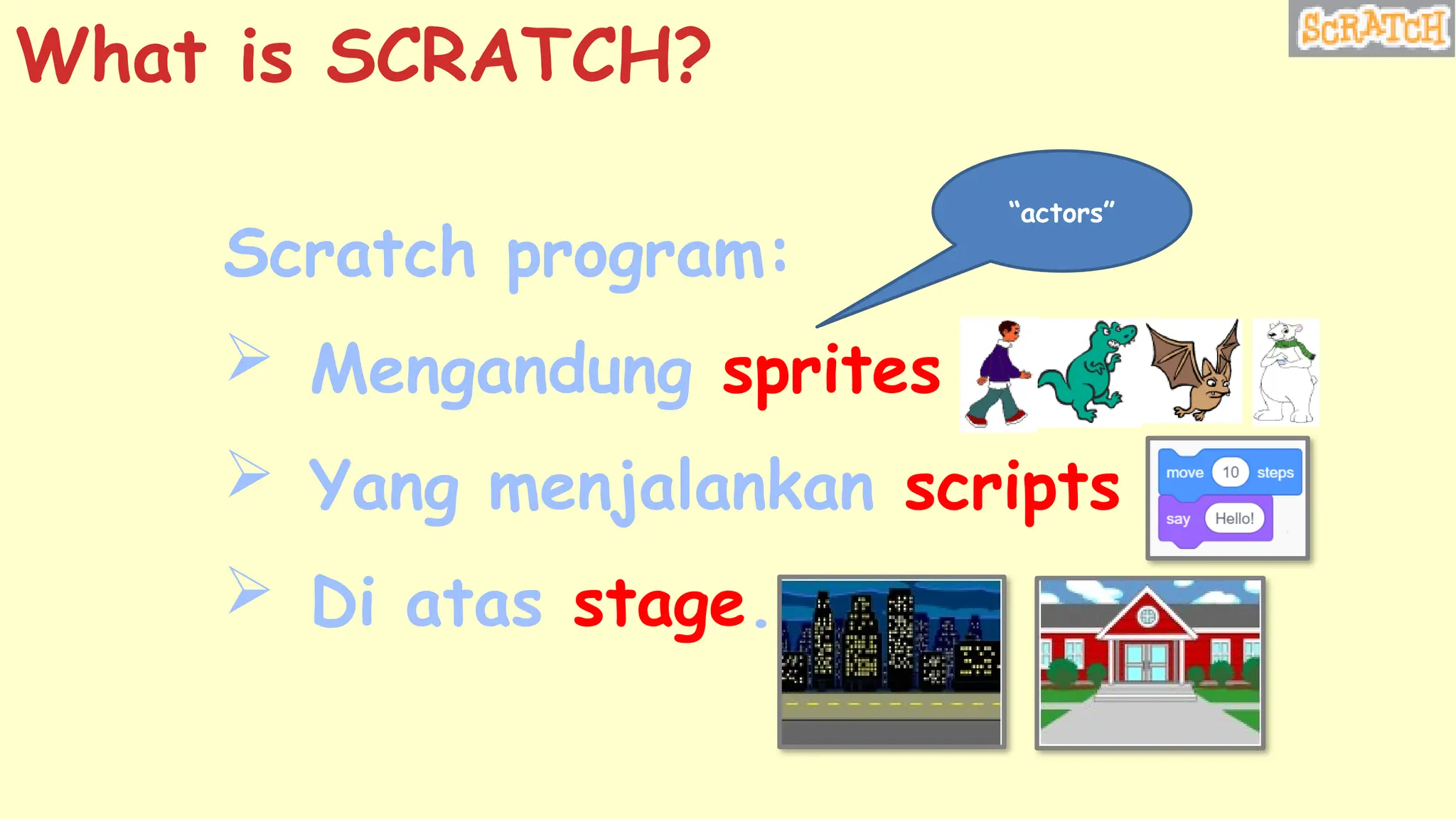 What is SCRATCH?

SCRATCH

"actors"

Scratch program:

➢ Mengandung sprites

➢ Yang menjalankan scripts

move 10 steps
say Hello!

➢ Di atas stage.